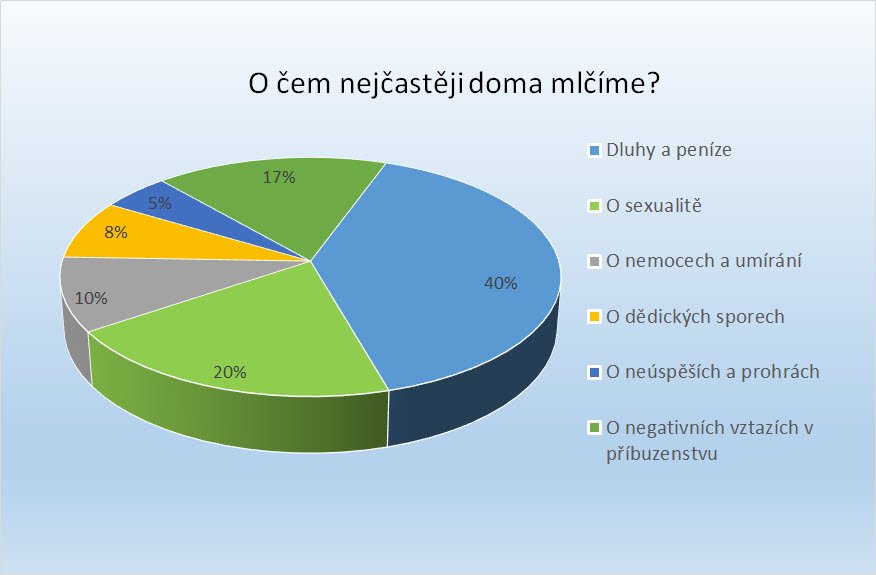 O čem nejčastěji doma mlčíme?

17%

5%

8%

10%

20%

40%

Dluhy a peníze

O sexualitě

O nemocech a umírání

O dědických sporech

O neúspěších a prohrách

O negativních vztazích v příbuzenstvu